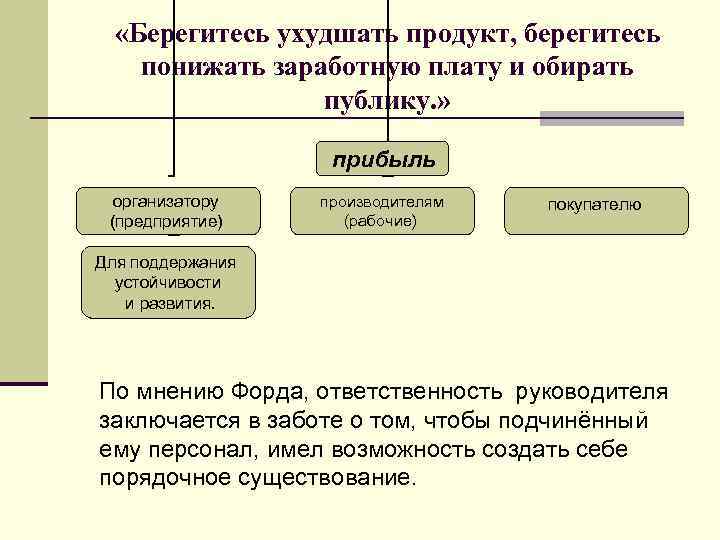 «Берегитесь ухудшать продукт, берегитесь понижать заработную плату и обирать публику.»

прибыль

организатору (предприятие)

производителям (рабочие)

покупателю

Для поддержания устойчивости и развития.

По мнению Форда, ответственность руководителя заключается в заботе о том, чтобы подчинённый ему персонал, имел возможность создать себе порядочное существование.